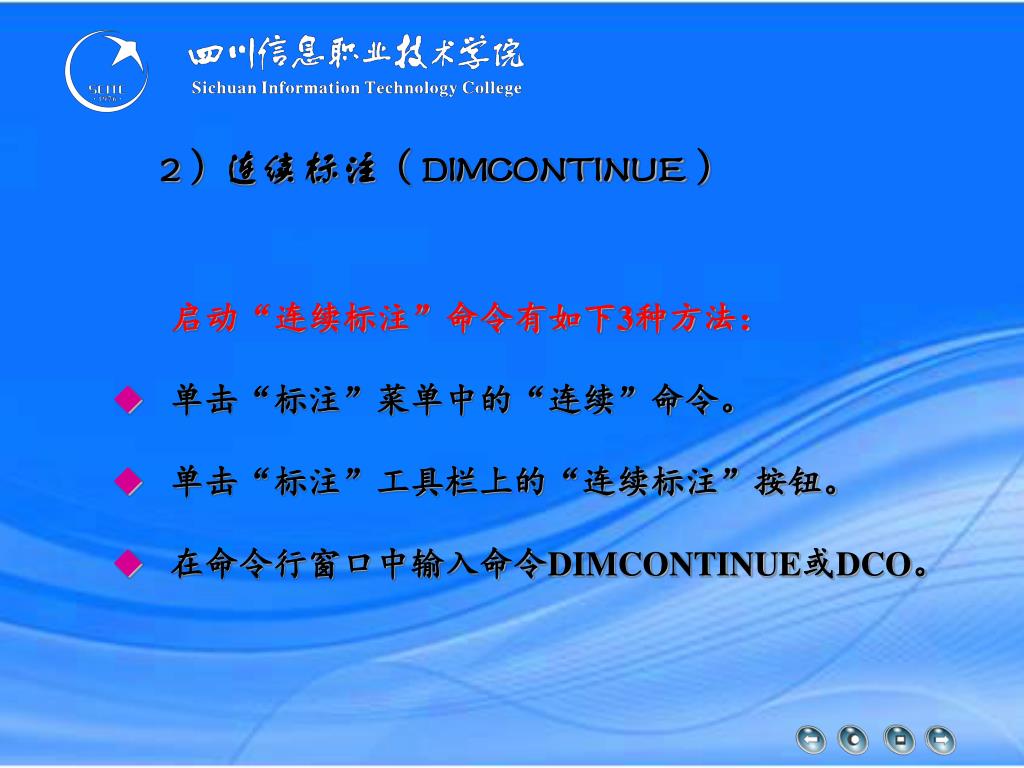 SCITC

四川信息职业技术学院
Sichuan Information Technology College

2）连续标注（DIMCONTINUE）

启动“连续标注”命令有如下3种方法：

◆ 单击“标注”菜单中的“连续”命令。

◆ 单击“标注”工具栏上的“连续标注”按钮。

◆ 在命令行窗口中输入命令DIMCONTINUE或DCO。